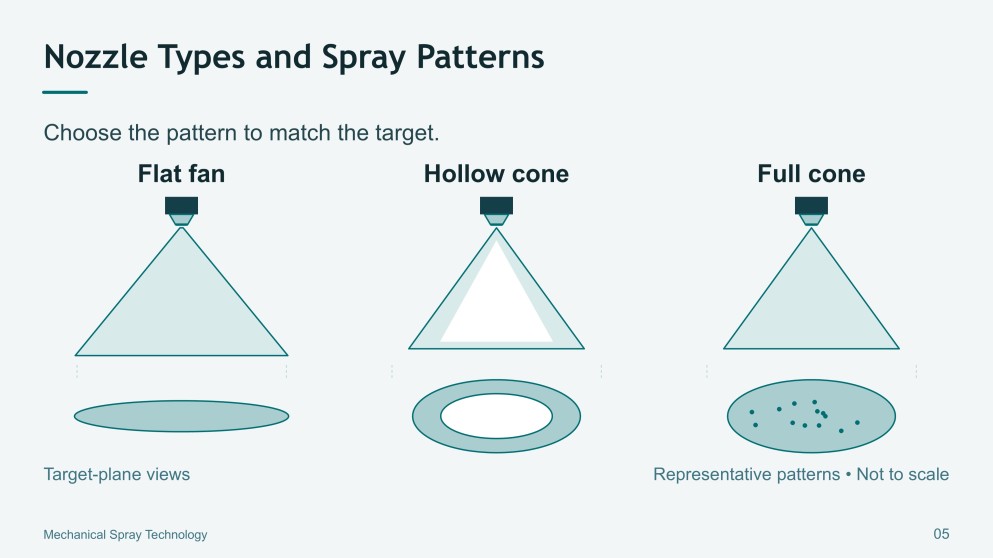 Nozzle Types and Spray Patterns

Choose the pattern to match the target.

Flat fan

Hollow cone

Full cone

Target-plane views

Representative patterns • Not to scale

Mechanical Spray Technology

05